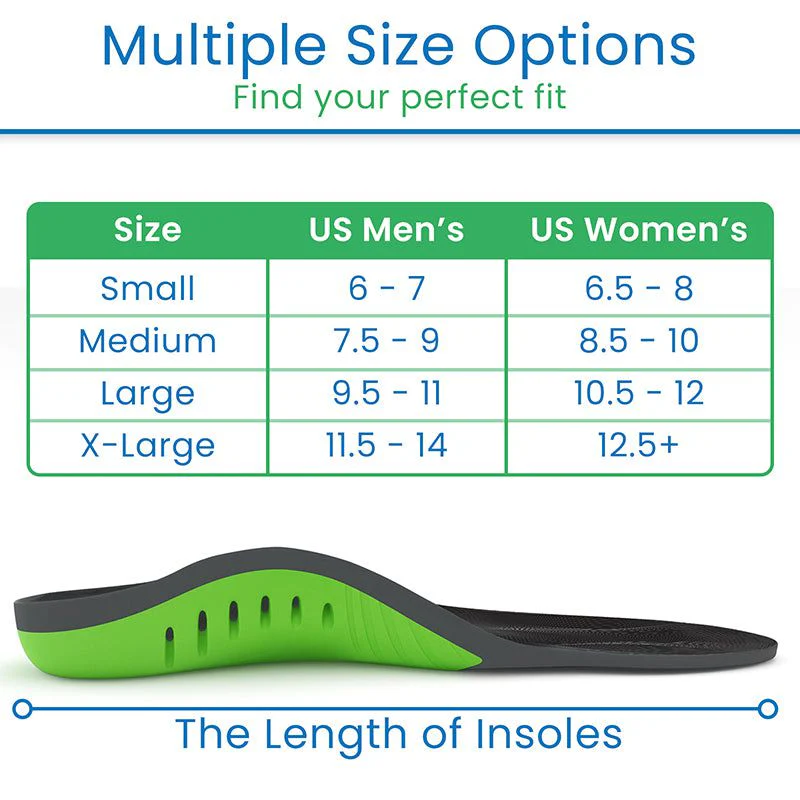 Multiple Size Options
Find your perfect fit

| Size | US Men's | US Women's |
|---|---|---|
| Small | 6 - 7 | 6.5 - 8 |
| Medium | 7.5 - 9 | 8.5 - 10 |
| Large | 9.5 - 11 | 10.5 - 12 |
| X-Large | 11.5 - 14 | 12.5+ |

The Length of Insoles